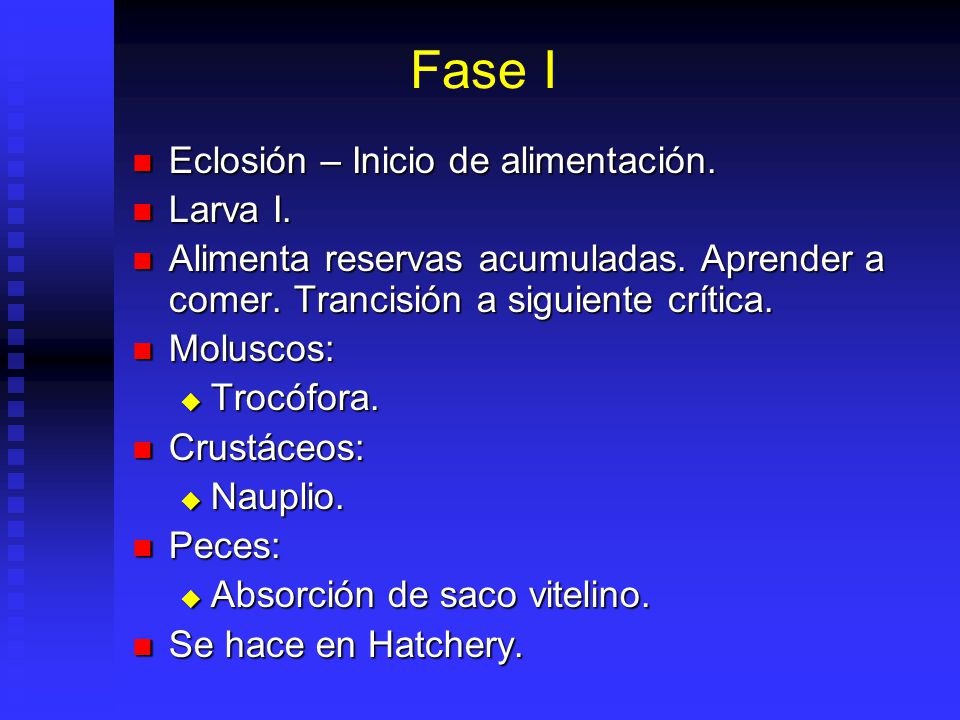 Fase I

Eclosión – Inicio de alimentación.

Larva I.

Alimenta reservas acumuladas. Aprender a comer. Trancisión a siguiente crítica.

Moluscos:

Trocófora.

Crustáceos:

Nauplio.

Peces:

Absorción de saco vitelino.

Se hace en Hatchery.